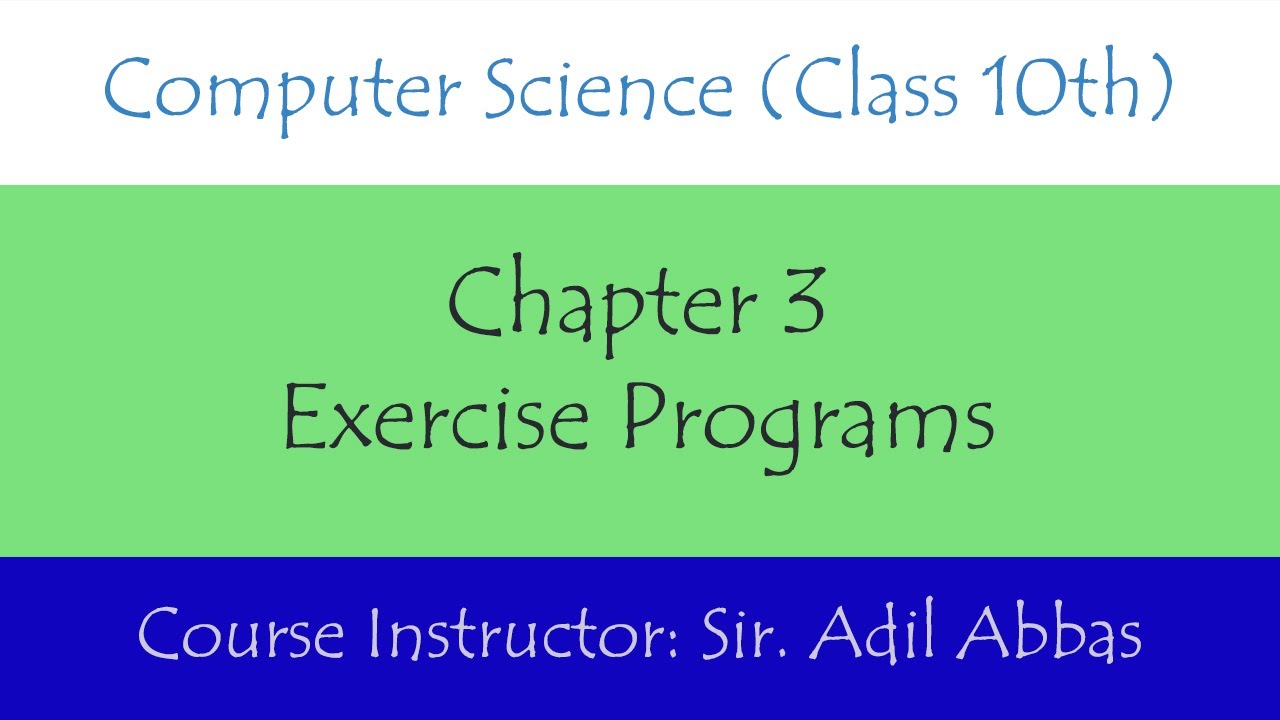 Computer Science (Class 10th)

Chapter 3
Exercise Programs

Course Instructor: Sir. Adil Abbas